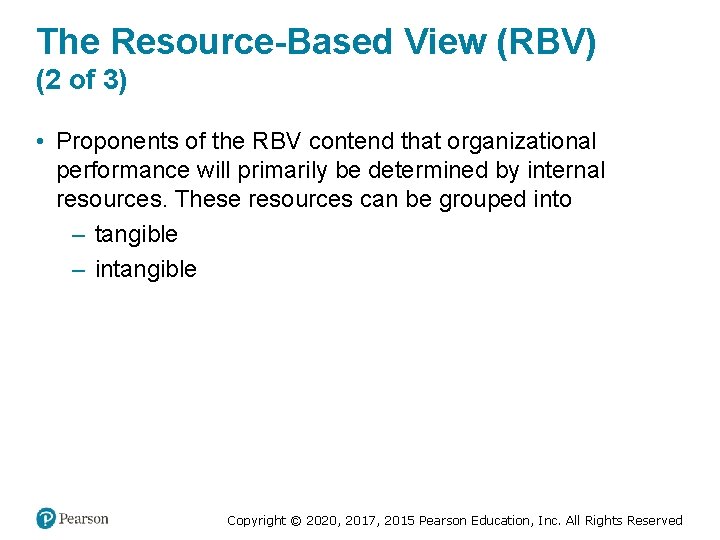 The Resource-Based View (RBV) (2 of 3)

• Proponents of the RBV contend that organizational performance will primarily be determined by internal resources. These resources can be grouped into
– tangible
– intangible

Pearson

Copyright © 2020, 2017, 2015 Pearson Education, Inc. All Rights Reserved